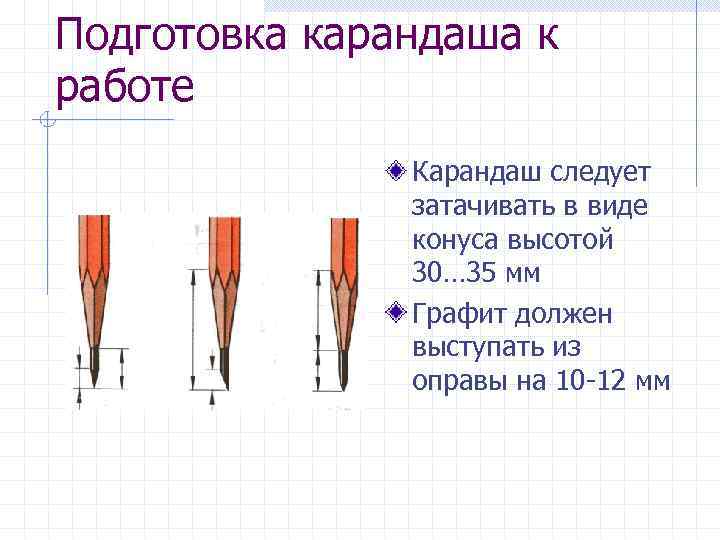 Подготовка карандаша к работе

Карандаш следует затачивать в виде конуса высотой 30…35 мм

Графит должен выступать из оправы на 10-12 мм